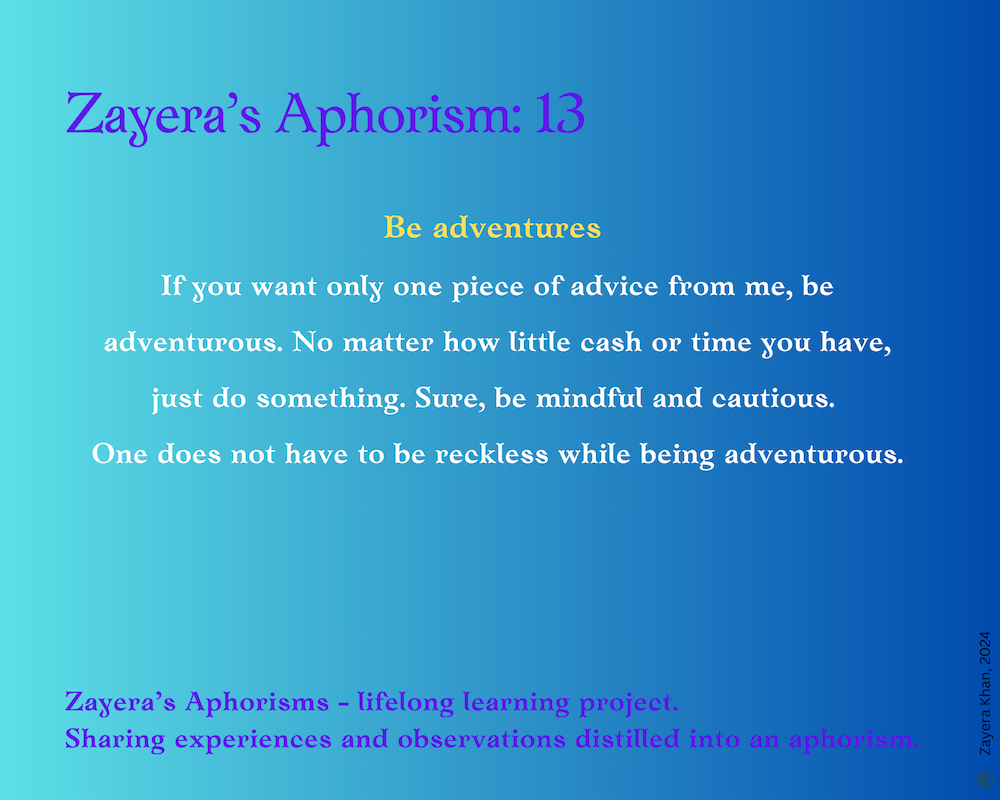 Zayera's Aphorism: 13

Be adventures

If you want only one piece of advice from me, be adventurous. No matter how little cash or time you have, just do something. Sure, be mindful and cautious. One does not have to be reckless while being adventurous.

Zayera's Aphorisms - lifelong learning project.
Sharing experiences and observations distilled into an aphorism.

© Zayera Khan, 2024